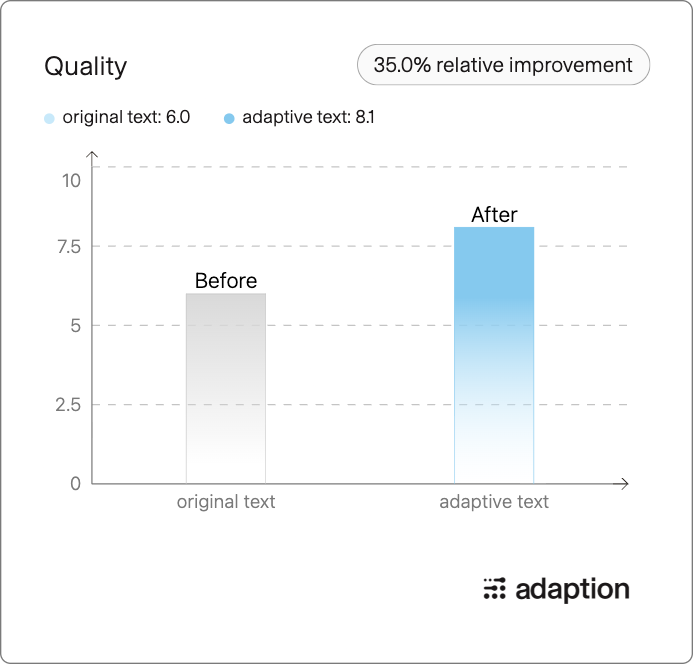 Quality

35.0% relative improvement

original text: 6.0

adaptive text: 8.1

10

7.5

5

2.5

0

Before

After

original text

adaptive text

adaption